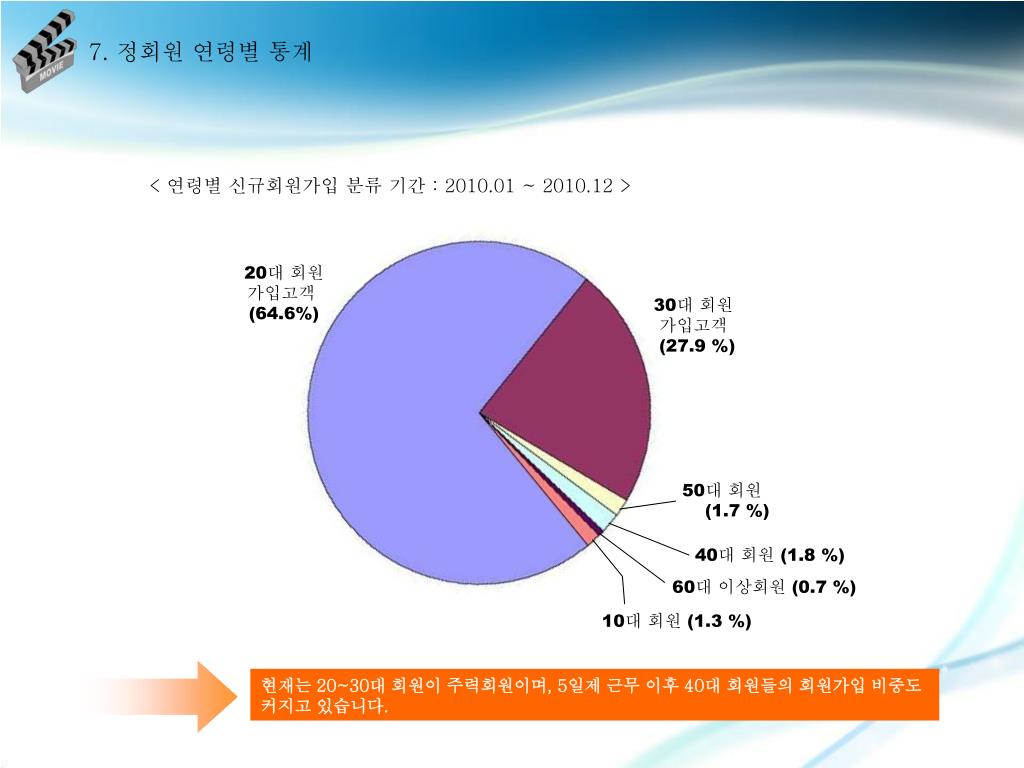 MOVIE

7. 정회원 연령별 통계

< 연령별 신규회원가입 분류 기간 : 2010.01 ~ 2010.12 >

20대 회원 가입고객 (64.6%)

30대 회원 가입고객 (27.9 %)

50대 회원 (1.7 %)

40대 회원 (1.8 %)

60대 이상회원 (0.7 %)

10대 회원 (1.3 %)

현재는 20~30대 회원이 주력회원이며, 5일제 근무 이후 40대 회원들의 회원가입 비중도 커지고 있습니다.